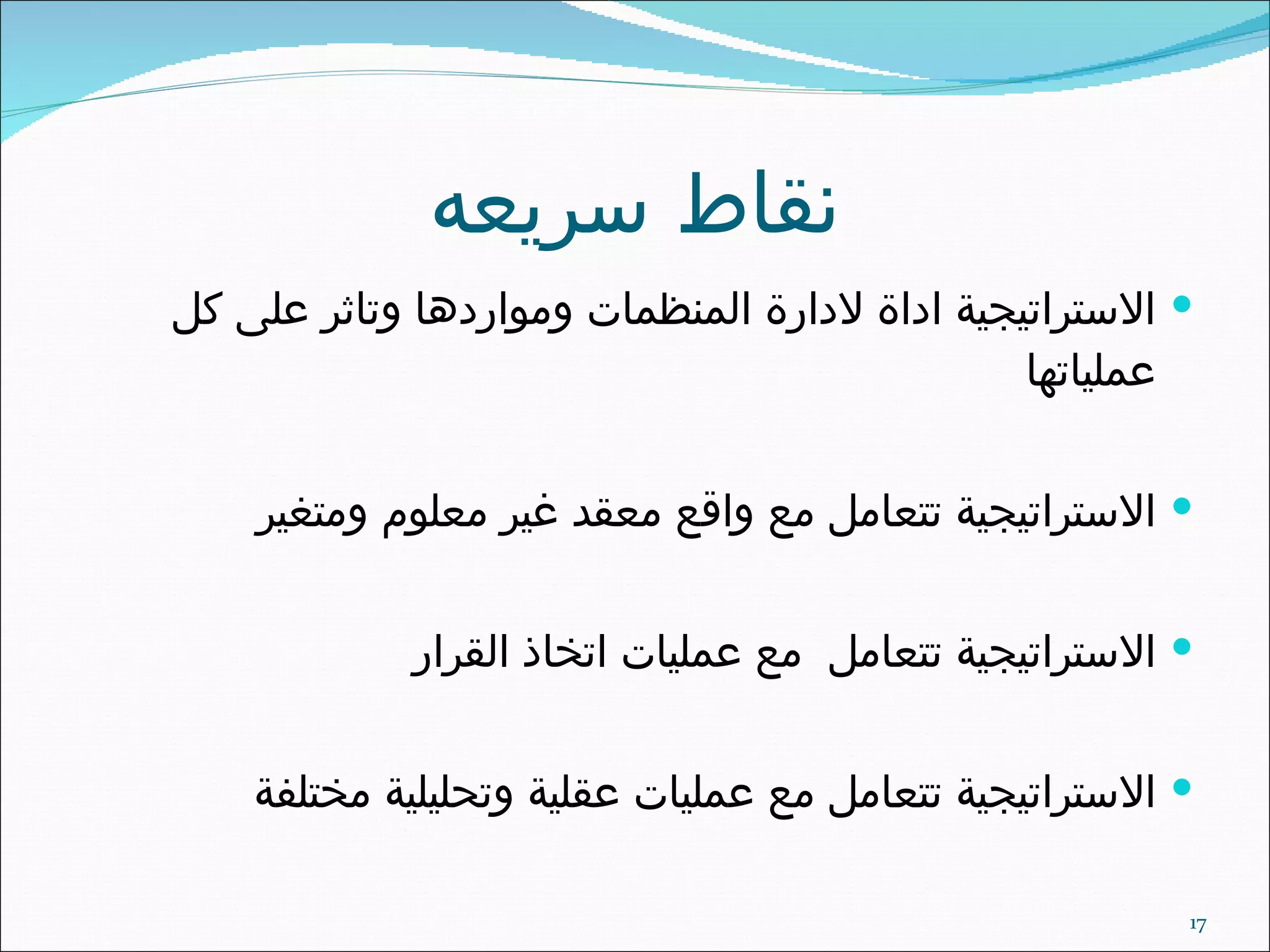 نقاط سريعه

• الاستراتيجية اداة لادارة المنظمات ومواردها وتاثر على كل عملياتها

• الاستراتيجية تتعامل مع واقع معقد غير معلوم ومتغير

• الاستراتيجية تتعامل مع عمليات اتخاذ القرار

• الاستراتيجية تتعامل مع عمليات عقلية وتحليلية مختلفة

17